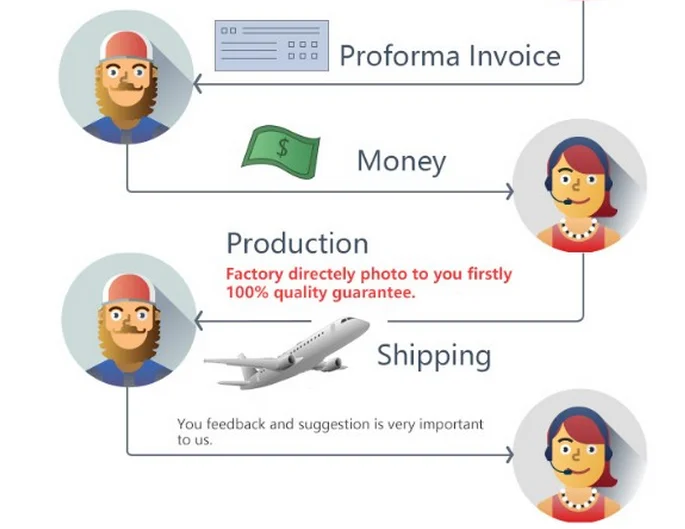 Proforma Invoice

$

Money

Production

Factory directely photo to you firstly
100% quality guarantee.

Shipping

You feedback and suggestion is very important to us.